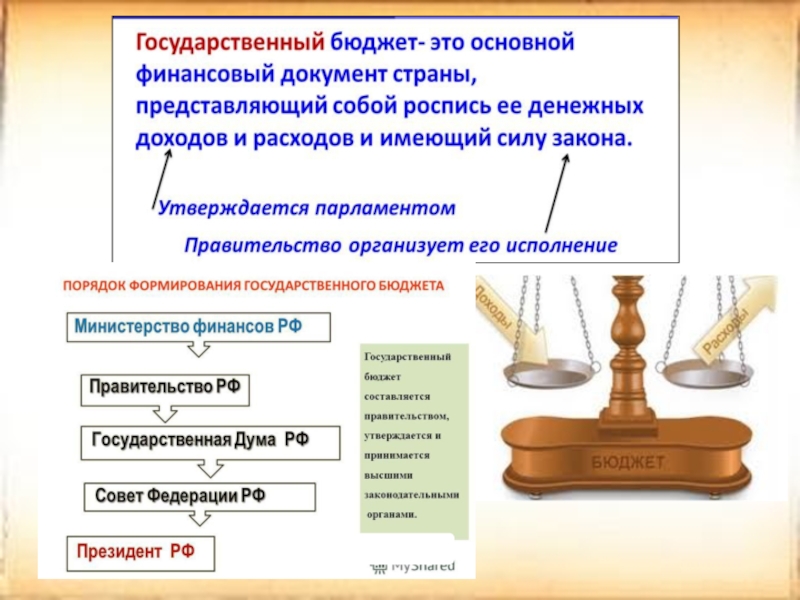 Государственный бюджет- это основной финансовый документ страны, представляющий собой роспись ее денежных доходов и расходов и имеющий силу закона.

Утверждается парламентом

Правительство организует его исполнение

ПОРЯДОК ФОРМИРОВАНИЯ ГОСУДАРСТВЕННОГО БЮДЖЕТА

Министерство финансов РФ

Правительство РФ

Государственная Дума РФ

Совет Федерации РФ

Президент РФ

Государственный бюджет составляется правительством, утверждается и принимается высшими законодательными органами.

MyShared

Доходы

Расходы

БЮДЖЕТ